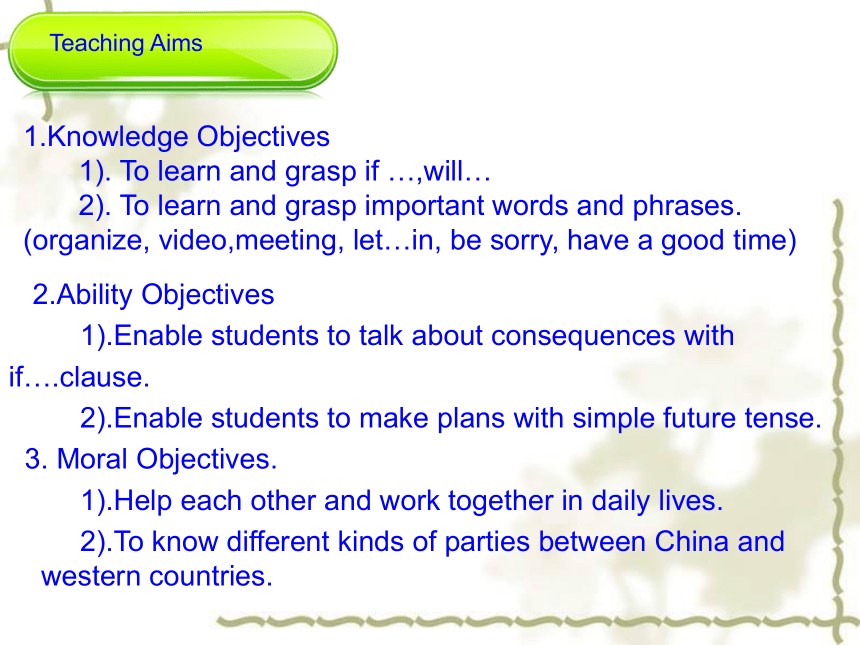 Teaching Aims

1.Knowledge Objectives

1). To learn and grasp if …,will…

2). To learn and grasp important words and phrases. (organize, video,meeting, let…in, be sorry, have a good time)

2.Ability Objectives

1).Enable students to talk about consequences with if….clause.

2).Enable students to make plans with simple future tense.

3. Moral Objectives.

1).Help each other and work together in daily lives.

2).To know different kinds of parties between China and western countries.